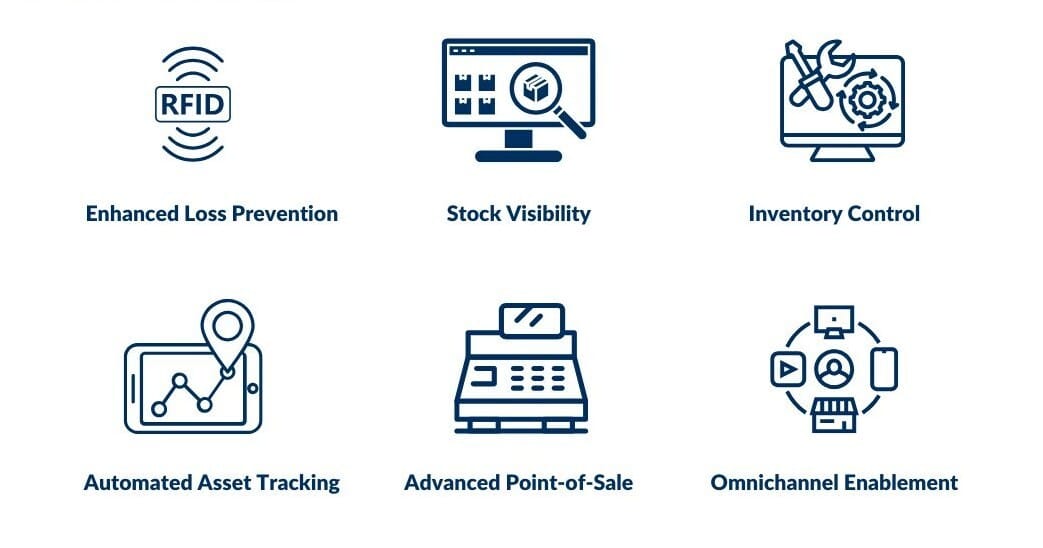 RFID

Enhanced Loss Prevention

Stock Visibility

Inventory Control

Automated Asset Tracking

Advanced Point-of-Sale

Omnichannel Enablement